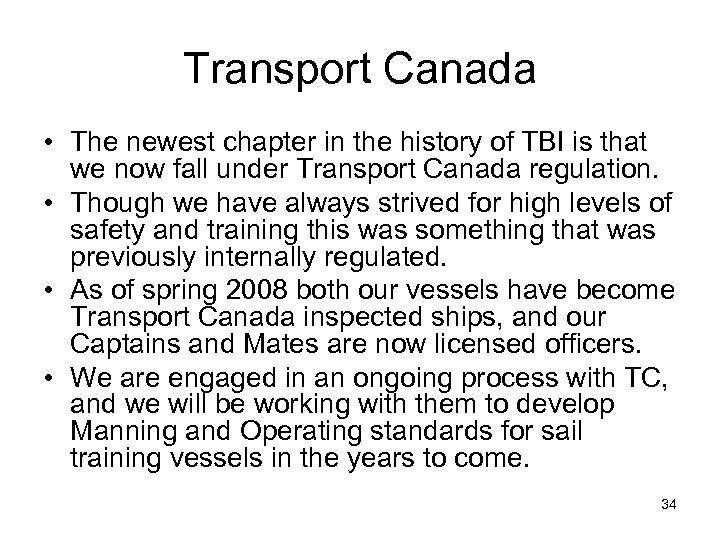 Transport Canada

• The newest chapter in the history of TBI is that we now fall under Transport Canada regulation.
• Though we have always strived for high levels of safety and training this was something that was previously internally regulated.
• As of spring 2008 both our vessels have become Transport Canada inspected ships, and our Captains and Mates are now licensed officers.
• We are engaged in an ongoing process with TC, and we will be working with them to develop Manning and Operating standards for sail training vessels in the years to come.

34